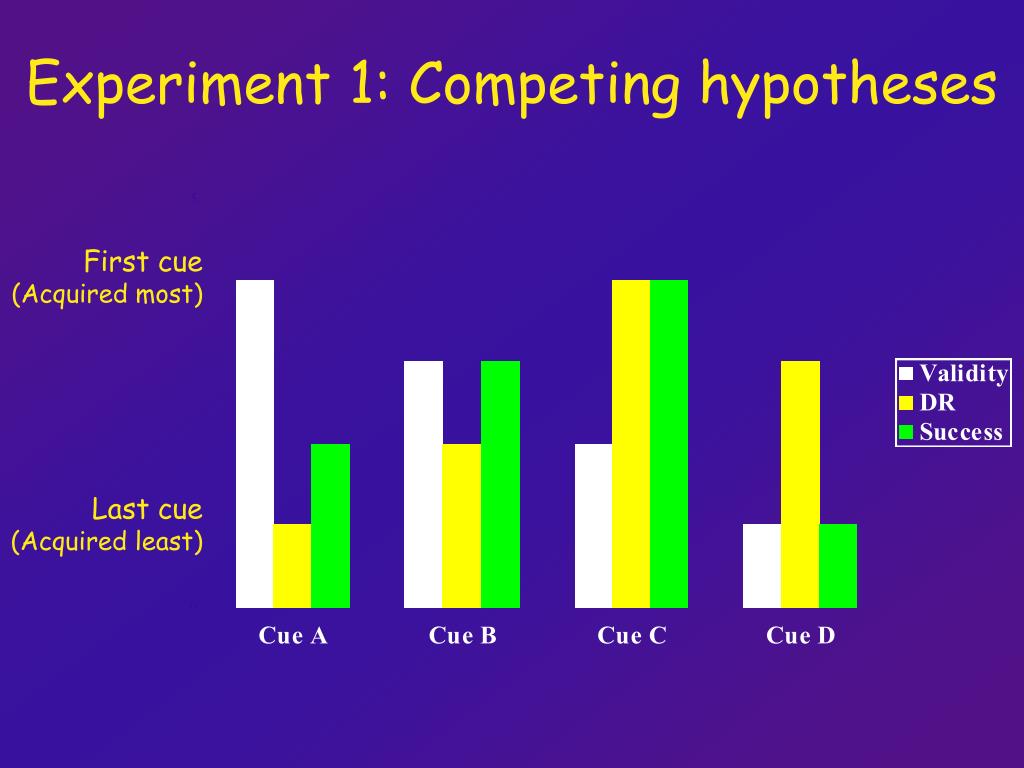 Experiment 1: Competing hypotheses

First cue
(Acquired most)

Last cue
(Acquired least)

Validity
DR
Success

Cue A
Cue B
Cue C
Cue D